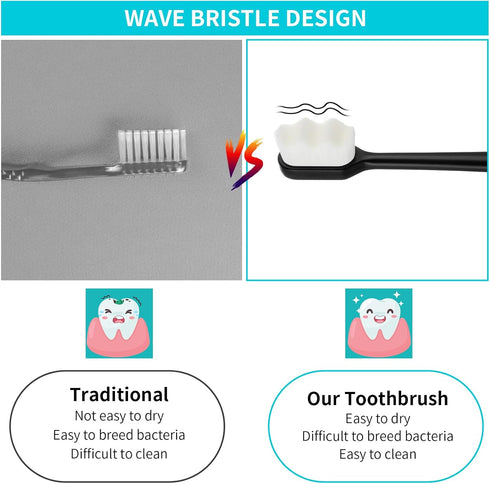 WAVE BRISTLE DESIGN

VS

Traditional
Not easy to dry
Easy to breed bacteria
Difficult to clean

Our Toothbrush
Easy to dry
Difficult to breed bacteria
Easy to clean